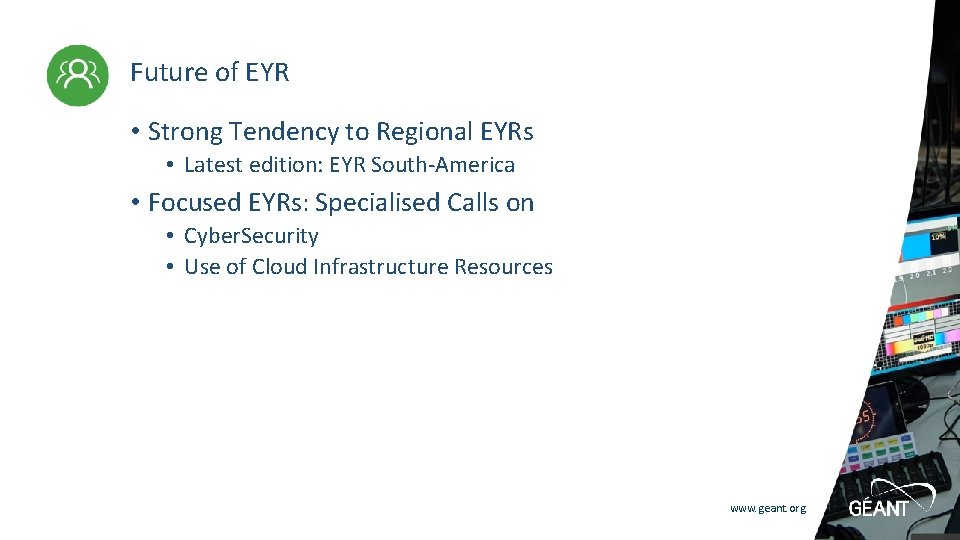 Future of EYR

• Strong Tendency to Regional EYRs
  • Latest edition: EYR South-America
• Focused EYRs: Specialised Calls on
  • CyberSecurity
  • Use of Cloud Infrastructure Resources

www.geant.org

GÉANT